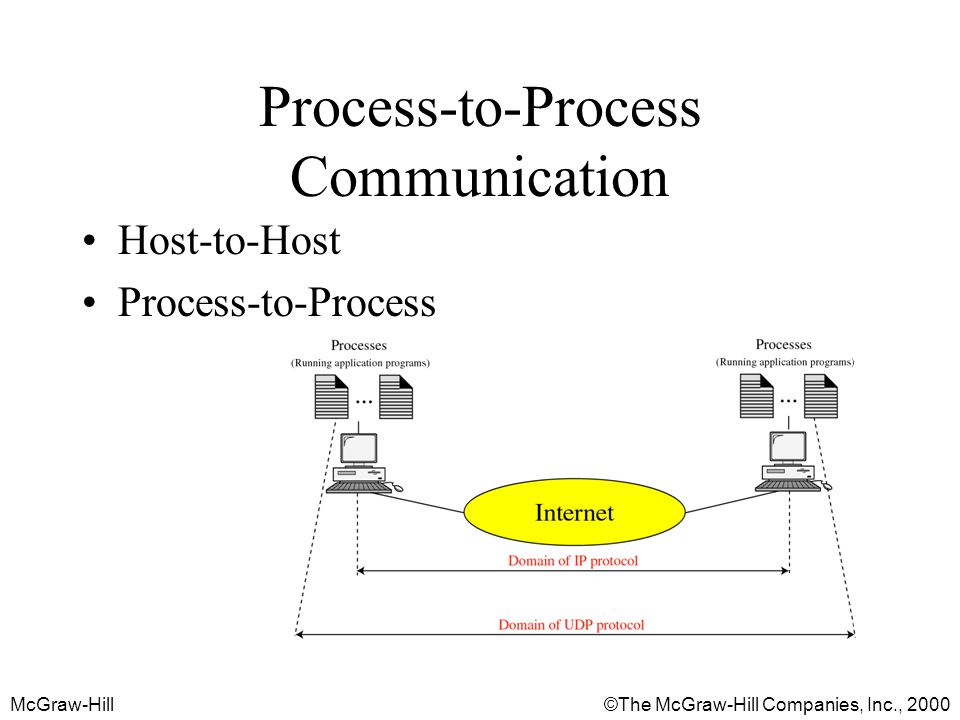 Process-to-Process Communication

• Host-to-Host
• Process-to-Process

Processes
(Running application programs)

...

Processes
(Running application programs)

...

Internet

Domain of IP protocol

Domain of UDP protocol

McGraw-Hill

©The McGraw-Hill Companies, Inc., 2000